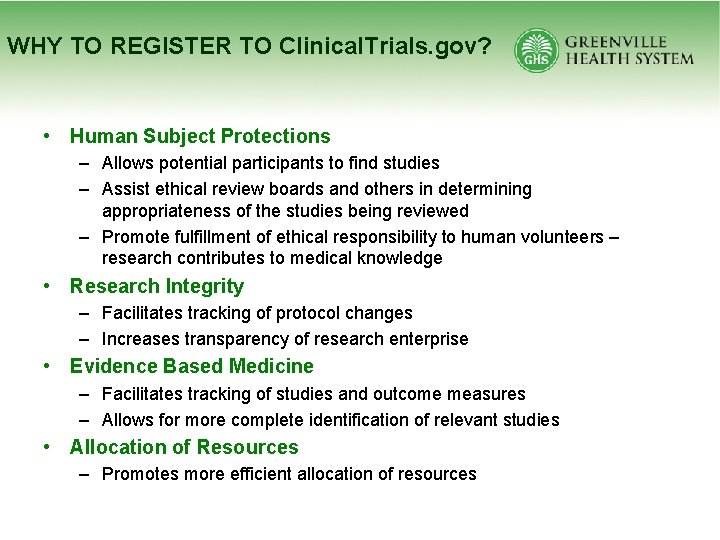 WHY TO REGISTER TO ClinicalTrials.gov?

GHS GREENVILLE HEALTH SYSTEM

• Human Subject Protections
– Allows potential participants to find studies
– Assist ethical review boards and others in determining appropriateness of the studies being reviewed
– Promote fulfillment of ethical responsibility to human volunteers – research contributes to medical knowledge

• Research Integrity
– Facilitates tracking of protocol changes
– Increases transparency of research enterprise

• Evidence Based Medicine
– Facilitates tracking of studies and outcome measures
– Allows for more complete identification of relevant studies

• Allocation of Resources
– Promotes more efficient allocation of resources